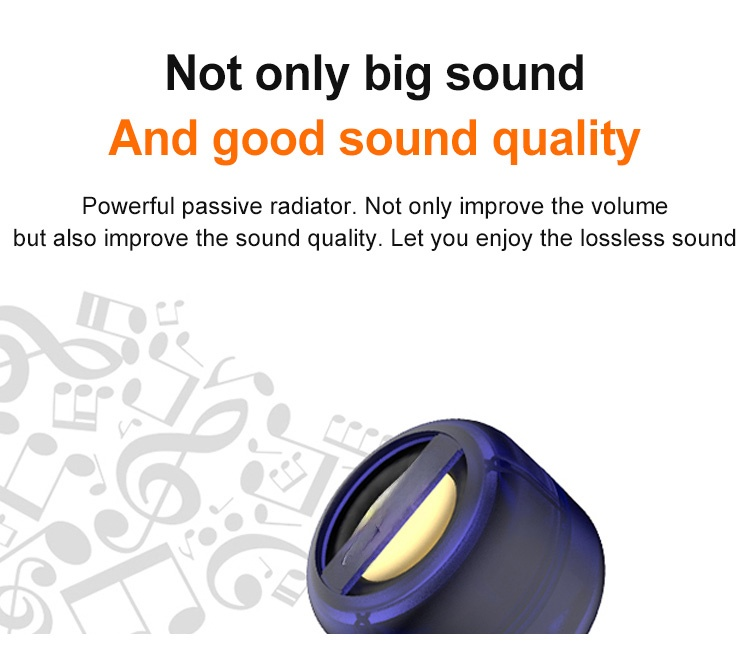 Not only big sound
And good sound quality

Powerful passive radiator. Not only improve the volume but also improve the sound quality. Let you enjoy the lossless sound